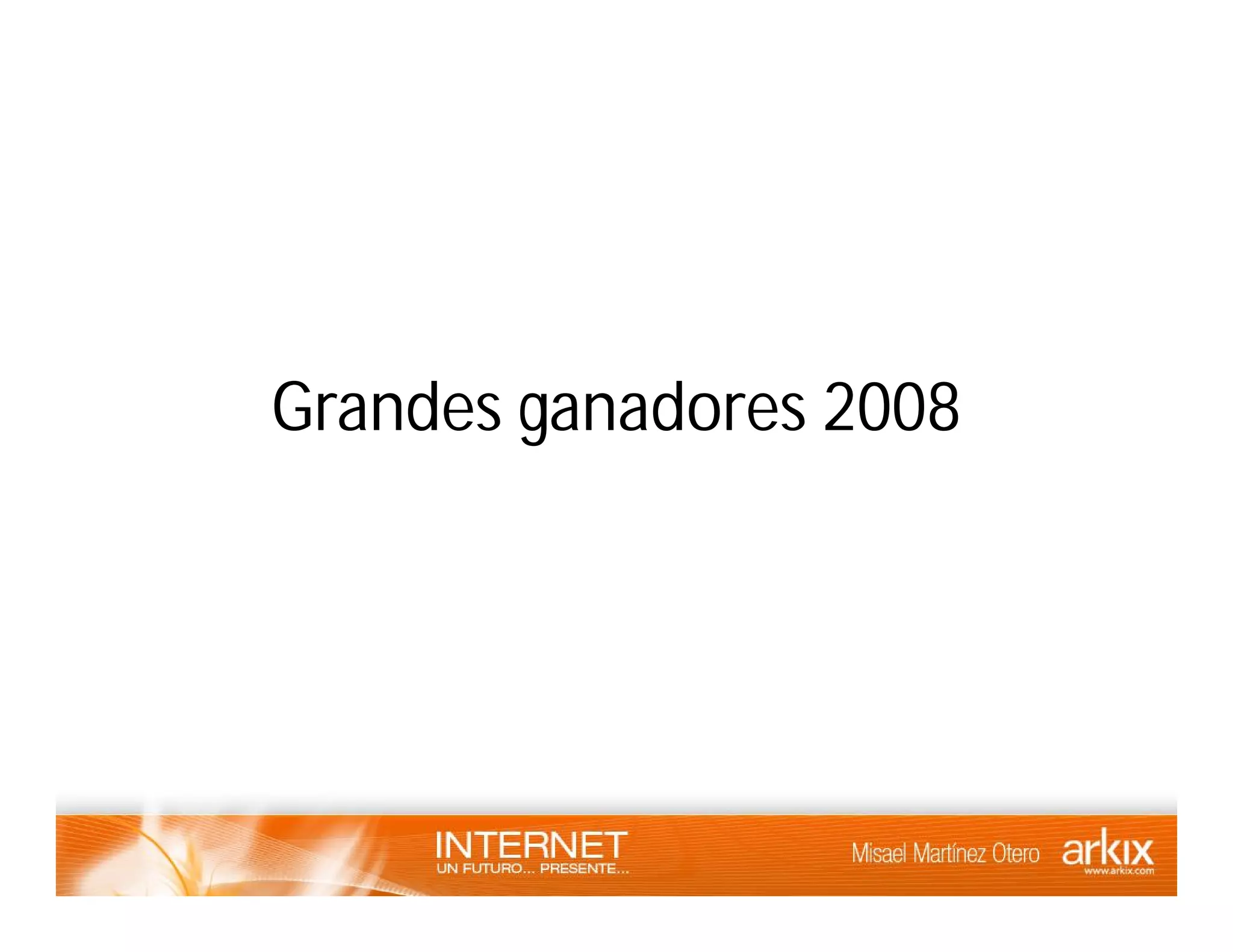 Grandes ganadores 2008

INTERNET
UN FUTURO... PRESENTE...

Misael Martínez Otero

arkix
www.arkix.com